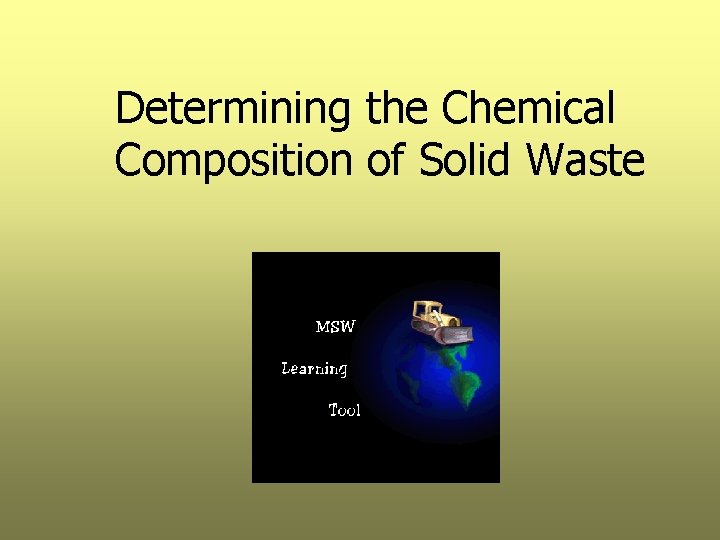 Determining the Chemical Composition of Solid Waste

MSW
Learning
Tool